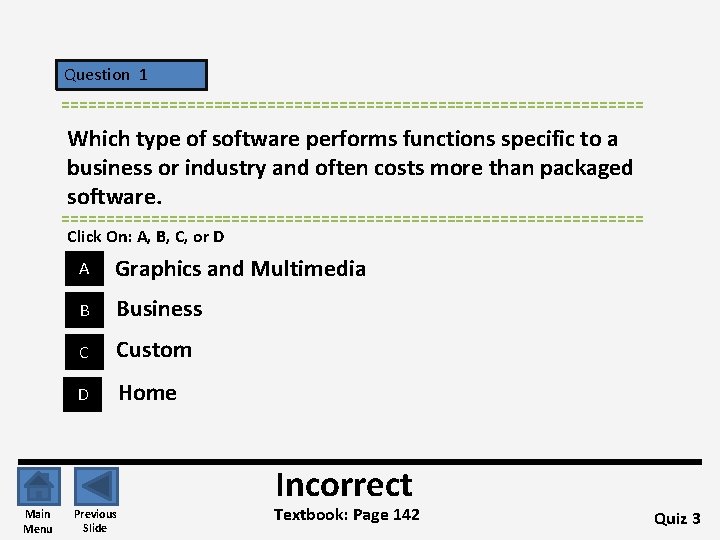 Question 1

Which type of software performs functions specific to a business or industry and often costs more than packaged software.

Click On: A, B, C, or D

A Graphics and Multimedia

B Business

C Custom

D Home

Main Menu

Previous Slide

Incorrect

Textbook: Page 142

Quiz 3